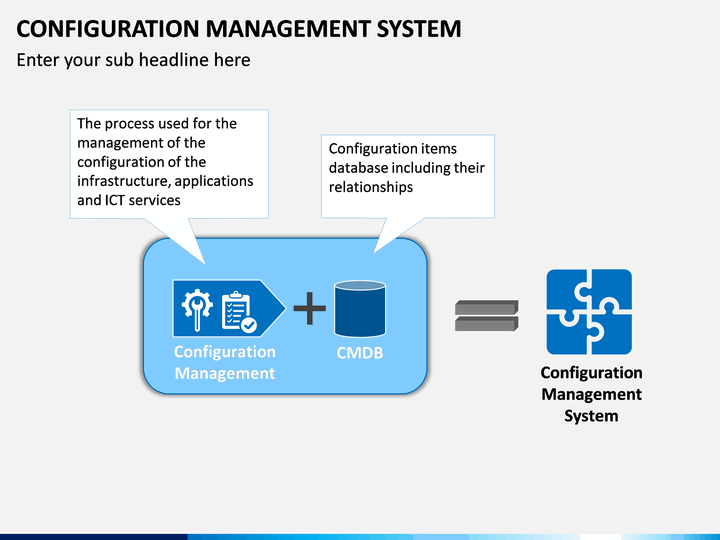 CONFIGURATION MANAGEMENT SYSTEM

Enter your sub headline here

The process used for the management of the configuration of the infrastructure, applications and ICT services

Configuration items database including their relationships

Configuration Management

CMDB

Configuration Management System